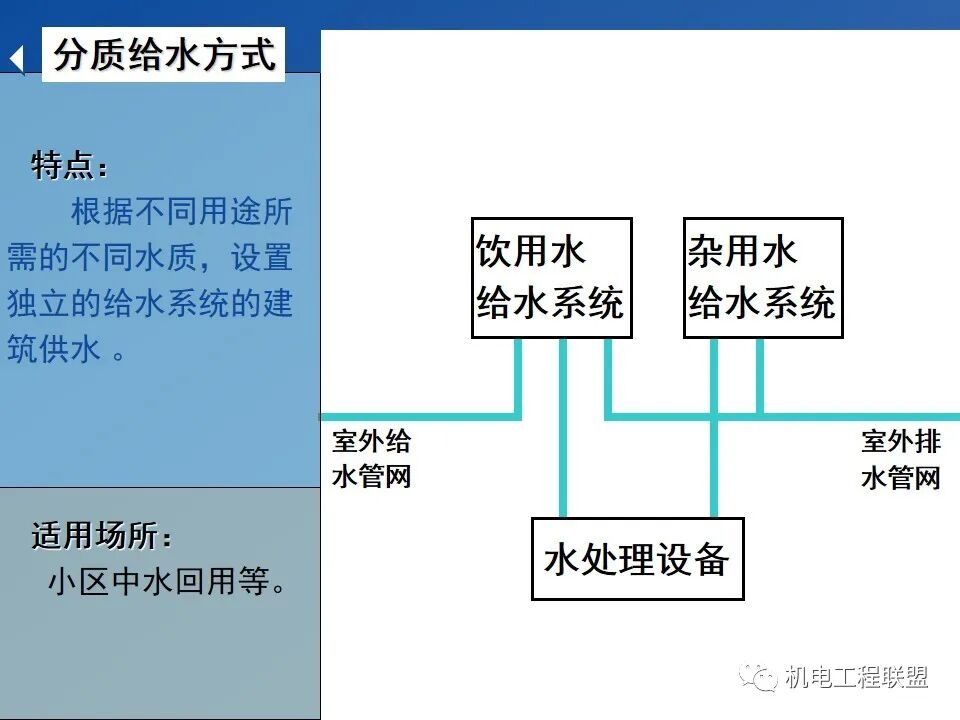 分质给水方式

特点：

根据不同用途所需的不同水质，设置独立的给水系统的建筑供水 。

适用场所：

小区中水回用等。

饮用水给水系统

杂用水给水系统

室外给水管网

室外排水管网

水处理设备

机电工程联盟